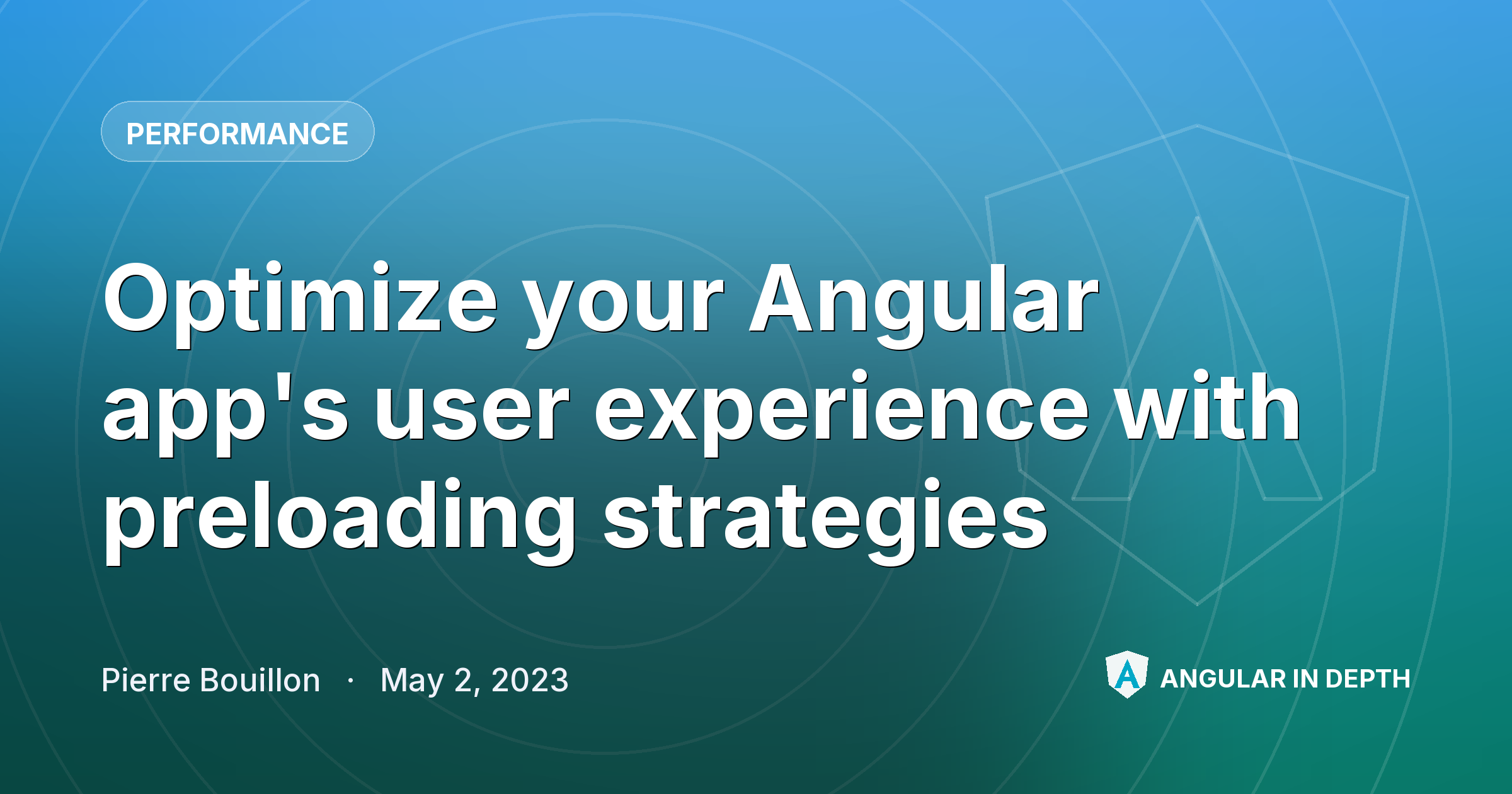 PERFORMANCE

Optimize your Angular app's user experience with preloading strategies

Pierre Bouillon · May 2, 2023

ANGULAR IN DEPTH